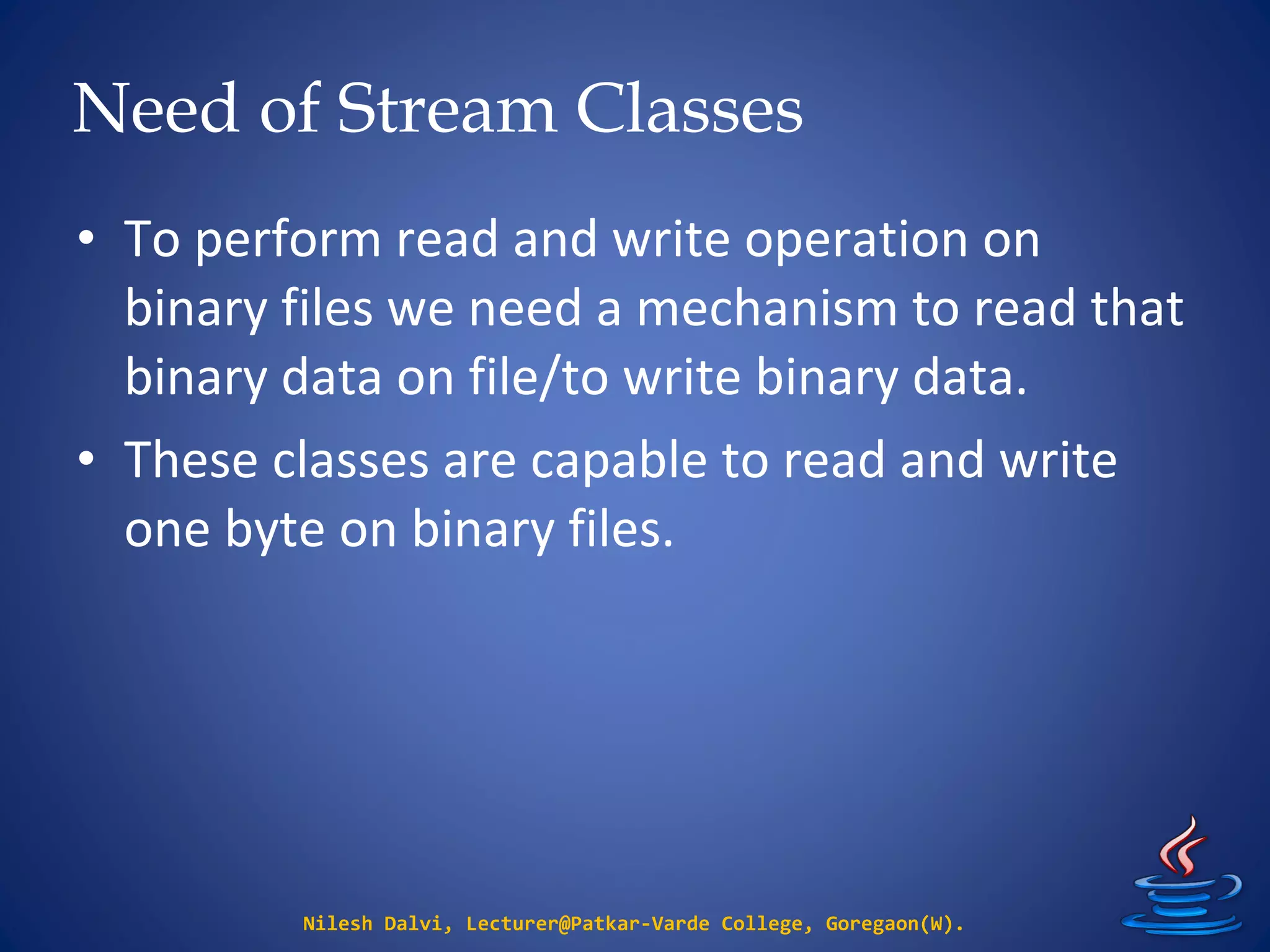 Need of Stream Classes

• To perform read and write operation on binary files we need a mechanism to read that binary data on file/to write binary data.

• These classes are capable to read and write one byte on binary files.

Nilesh Dalvi, Lecturer@Patkar-Varde College, Goregaon(W).